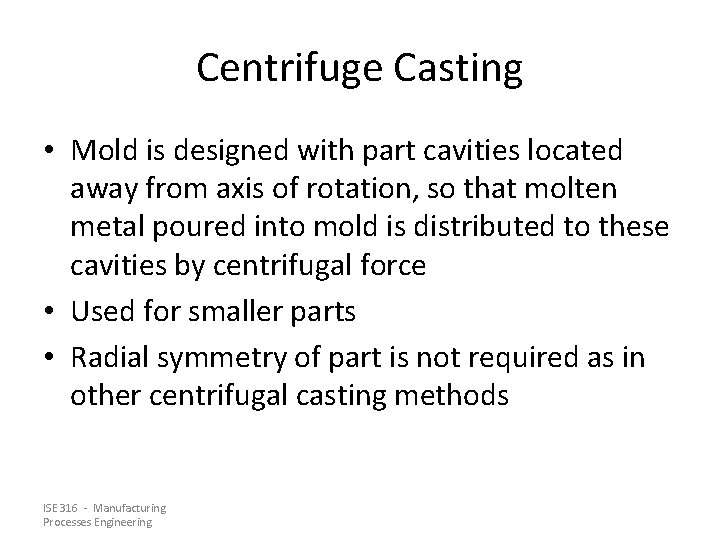 Centrifuge Casting

• Mold is designed with part cavities located away from axis of rotation, so that molten metal poured into mold is distributed to these cavities by centrifugal force
• Used for smaller parts
• Radial symmetry of part is not required as in other centrifugal casting methods

ISE 316 - Manufacturing Processes Engineering